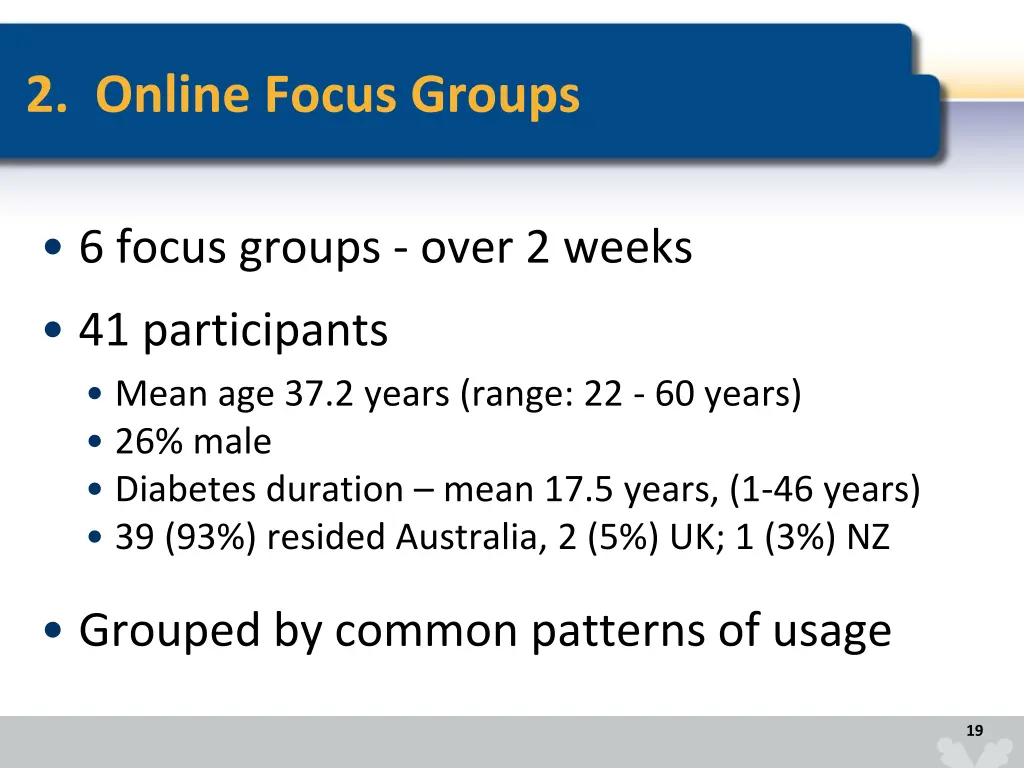 2. Online Focus Groups

• 6 focus groups - over 2 weeks

• 41 participants
  • Mean age 37.2 years (range: 22 - 60 years)
  • 26% male
  • Diabetes duration – mean 17.5 years, (1-46 years)
  • 39 (93%) resided Australia, 2 (5%) UK; 1 (3%) NZ

• Grouped by common patterns of usage

19